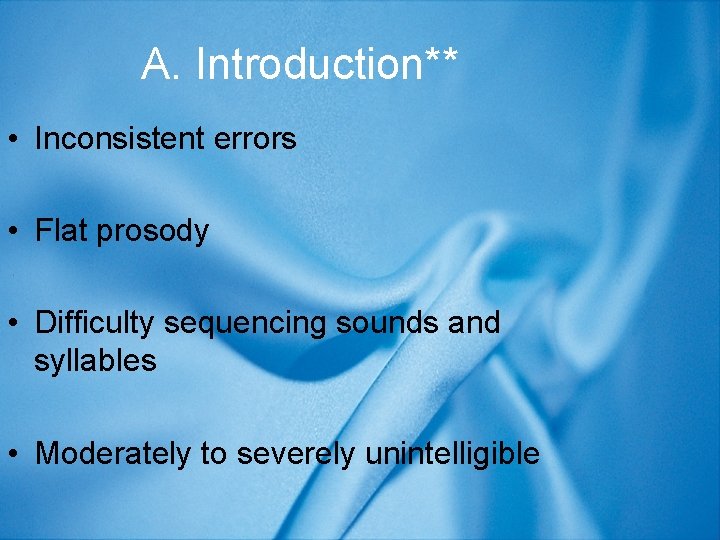 A. Introduction**

• Inconsistent errors

• Flat prosody

• Difficulty sequencing sounds and syllables

• Moderately to severely unintelligible